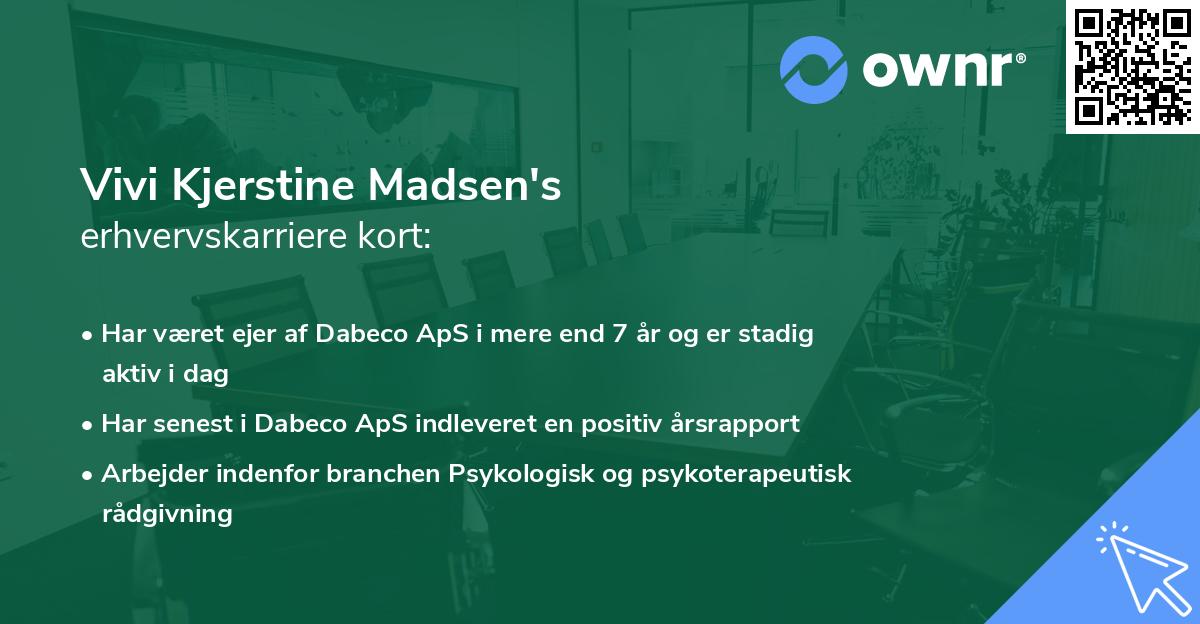 ownr®

Vivi Kjerstine Madsen's
erhvervskarriere kort:

• Har været ejer af Dabeco ApS i mere end 7 år og er stadig aktiv i dag

• Har senest i Dabeco ApS indleveret en positiv årsrapport

• Arbejder indenfor branchen Psykologisk og psykoterapeutisk rådgivning